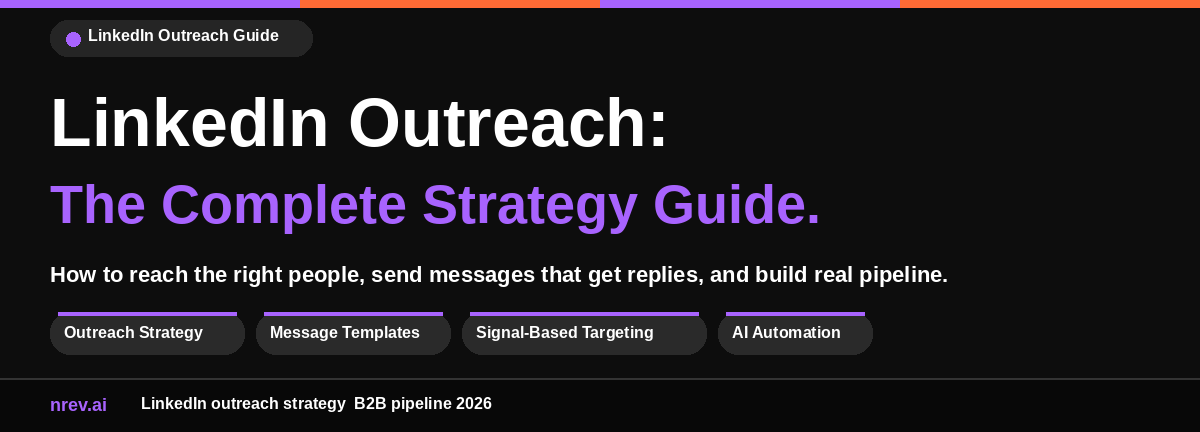 LinkedIn Outreach Guide

LinkedIn Outreach:

The Complete Strategy Guide.

How to reach the right people, send messages that get replies, and build real pipeline.

Outreach Strategy

Message Templates

Signal-Based Targeting

AI Automation

nrev.ai

LinkedIn outreach strategy B2B pipeline 2026